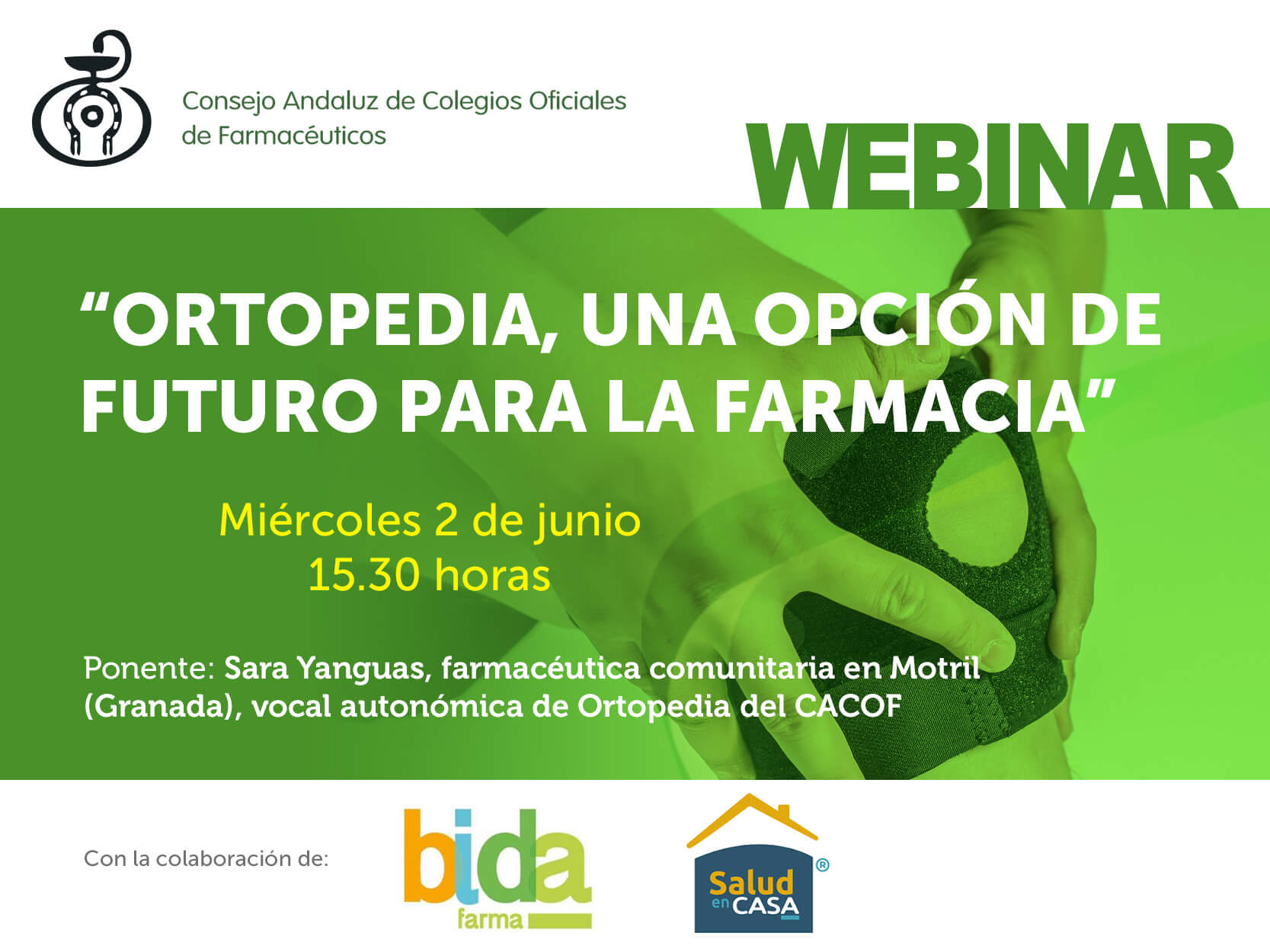 Consejo Andaluz de Colegios Oficiales de Farmacéuticos

WEBINAR

“ORTOPEDIA, UNA OPCIÓN DE FUTURO PARA LA FARMACIA”

Miércoles 2 de junio
15.30 horas

Ponente: Sara Yanguas, farmacéutica comunitaria en Motril (Granada), vocal autonómica de Ortopedia del CACOF

Con la colaboración de:

bida farma

Salud en CASA ®